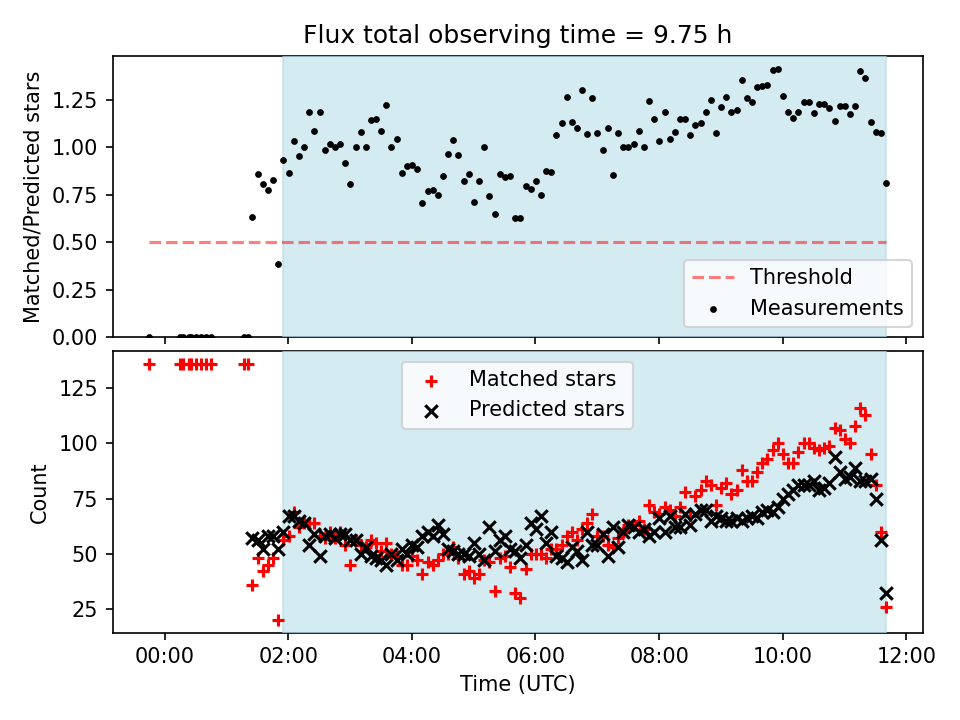 Flux total observing time = 9.75 h

Matched/Predicted stars

1.25
1.00
0.75
0.50
0.25
0.00

Threshold
Measurements

Matched stars
Predicted stars

Count

125
100
75
50
25

00:00
02:00
04:00
06:00
08:00
10:00
12:00

Time (UTC)